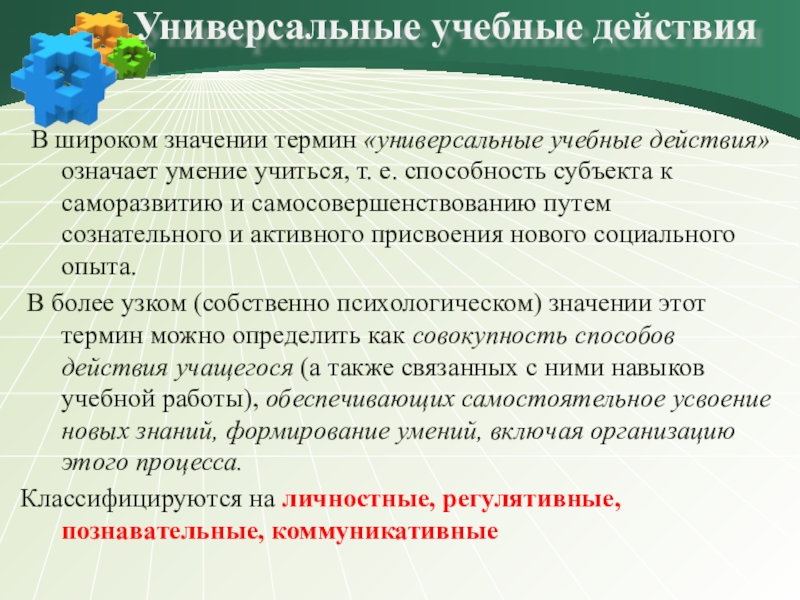 Универсальные учебные действия

В широком значении термин «универсальные учебные действия» означает умение учиться, т. е. способность субъекта к саморазвитию и самосовершенствованию путем сознательного и активного присвоения нового социального опыта.

В более узком (собственно психологическом) значении этот термин можно определить как совокупность способов действия учащегося (а также связанных с ними навыков учебной работы), обеспечивающих самостоятельное усвоение новых знаний, формирование умений, включая организацию этого процесса.

Классифицируются на личностные, регулятивные, познавательные, коммуникативные